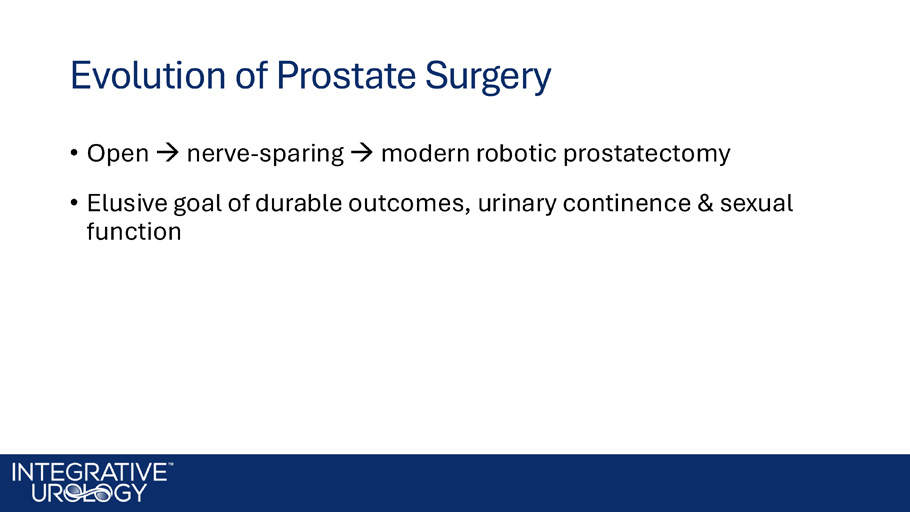 Evolution of Prostate Surgery

• Open → nerve-sparing → modern robotic prostatectomy

• Elusive goal of durable outcomes, urinary continence & sexual function

INTEGRATIVE™
UROLOGY